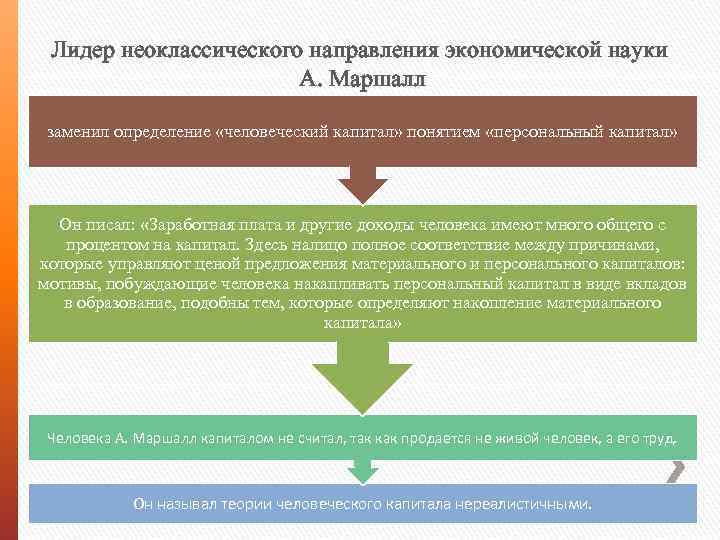 Лидер неоклассического направления экономической науки А. Маршалл

заменил определение «человеческий капитал» понятием «персональный капитал»

Он писал: «Заработная плата и другие доходы человека имеют много общего с процентом на капитал. Здесь налицо полное соответствие между причинами, которые управляют ценой предложения материального и персонального капиталов: мотивы, побуждающие человека накапливать персональный капитал в виде вкладов в образование, подобны тем, которые определяют накопление материального капитала»

Человека А. Маршалл капиталом не считал, так как продается не живой человек, а его труд.

Он называл теории человеческого капитала нереалистичными.